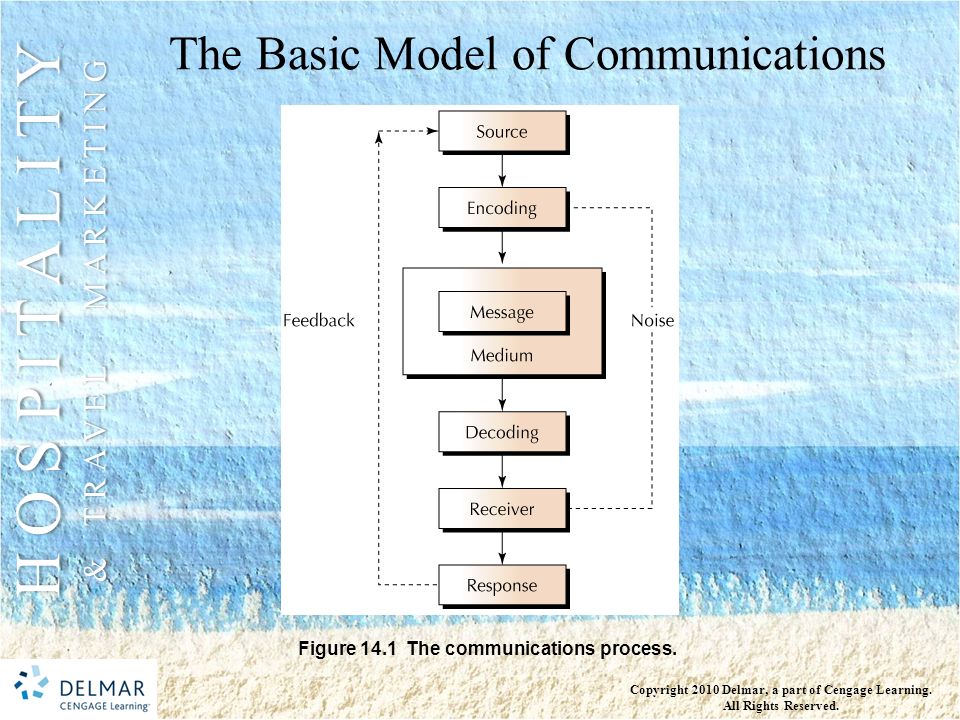 HOSPITALITY
& TRAVEL MARKETING

The Basic Model of Communications

Source

Encoding

Message

Medium

Decoding

Receiver

Response

Feedback

Noise

Figure 14.1 The communications process.

DELMAR
CENGAGE Learning

Copyright 2010 Delmar, a part of Cengage Learning. All Rights Reserved.